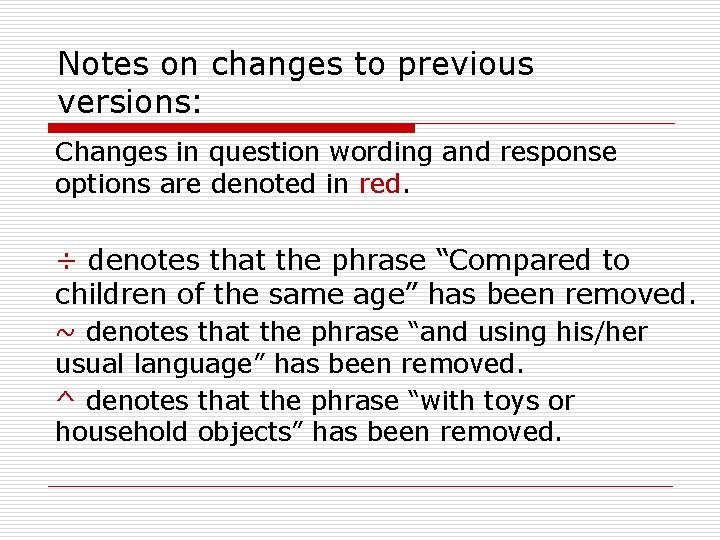 Notes on changes to previous versions:

Changes in question wording and response options are denoted in red.

÷ denotes that the phrase “Compared to children of the same age” has been removed.

~ denotes that the phrase “and using his/her usual language” has been removed.

^ denotes that the phrase “with toys or household objects” has been removed.